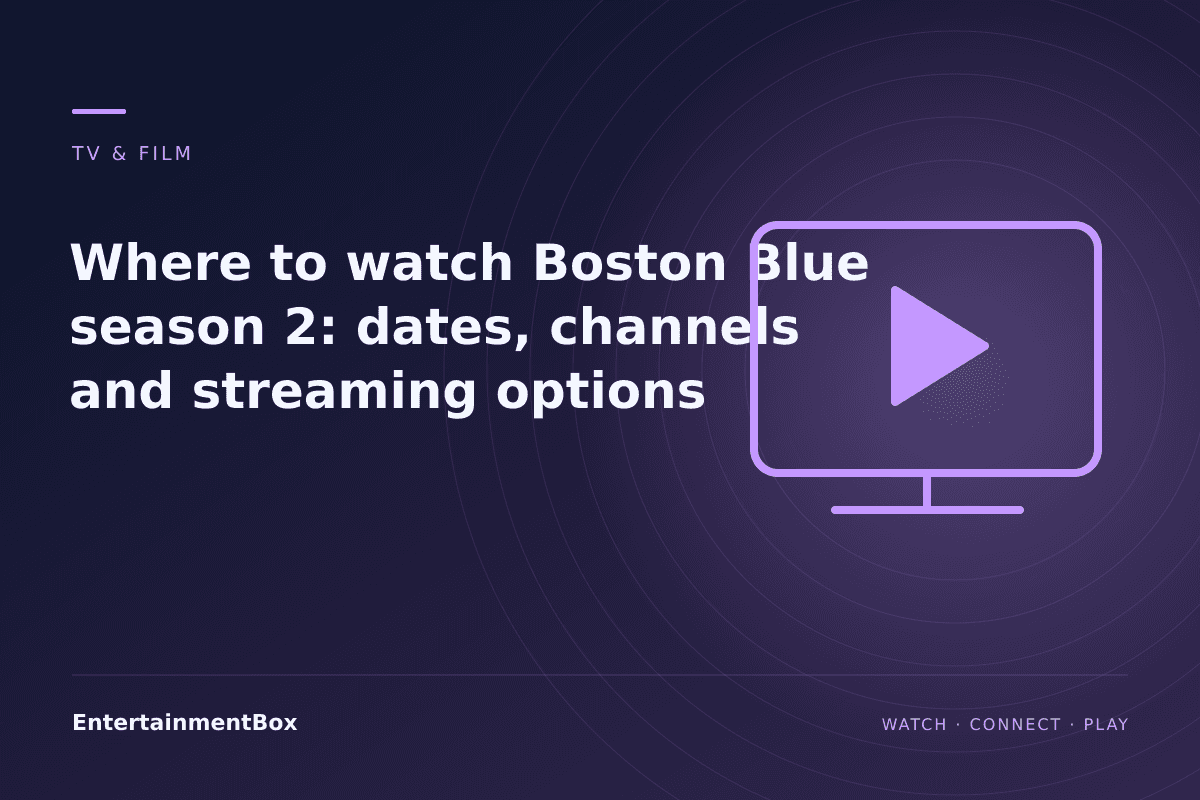 TV & FILM

Where to watch Boston Blue season 2: dates, channels and streaming options

EntertainmentBox

WATCH · CONNECT · PLAY